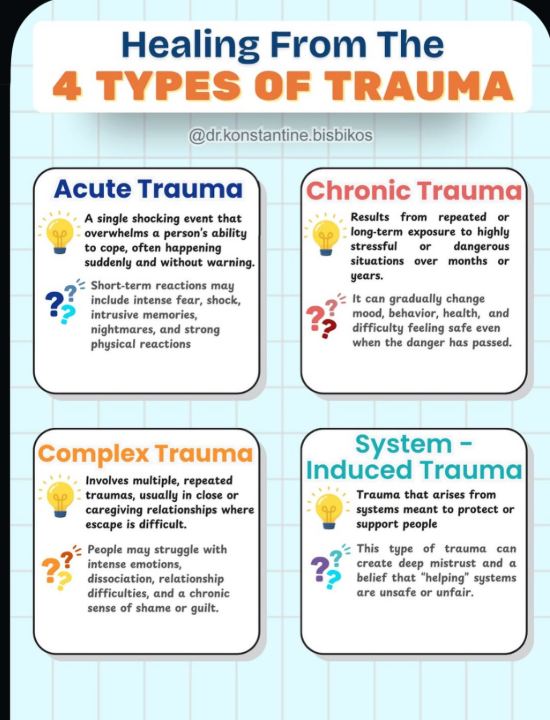 Healing From The
4 TYPES OF TRAUMA

@dr.konstantine.bisbikos

Acute Trauma

A single shocking event that overwhelms a person's ability to cope, often happening suddenly and without warning.

Short-term reactions may include intense fear, shock, intrusive memories, nightmares, and strong physical reactions

Chronic Trauma

Results from repeated or long-term exposure to highly stressful or dangerous situations over months or years.

It can gradually change mood, behavior, health, and difficulty feeling safe even when the danger has passed.

Complex Trauma

Involves multiple, repeated traumas, usually in close or caregiving relationships where escape is difficult.

People may struggle with intense emotions, dissociation, relationship difficulties, and a chronic sense of shame or guilt.

System - Induced Trauma

Trauma that arises from systems meant to protect or support people

This type of trauma can create deep mistrust and a belief that "helping" systems are unsafe or unfair.